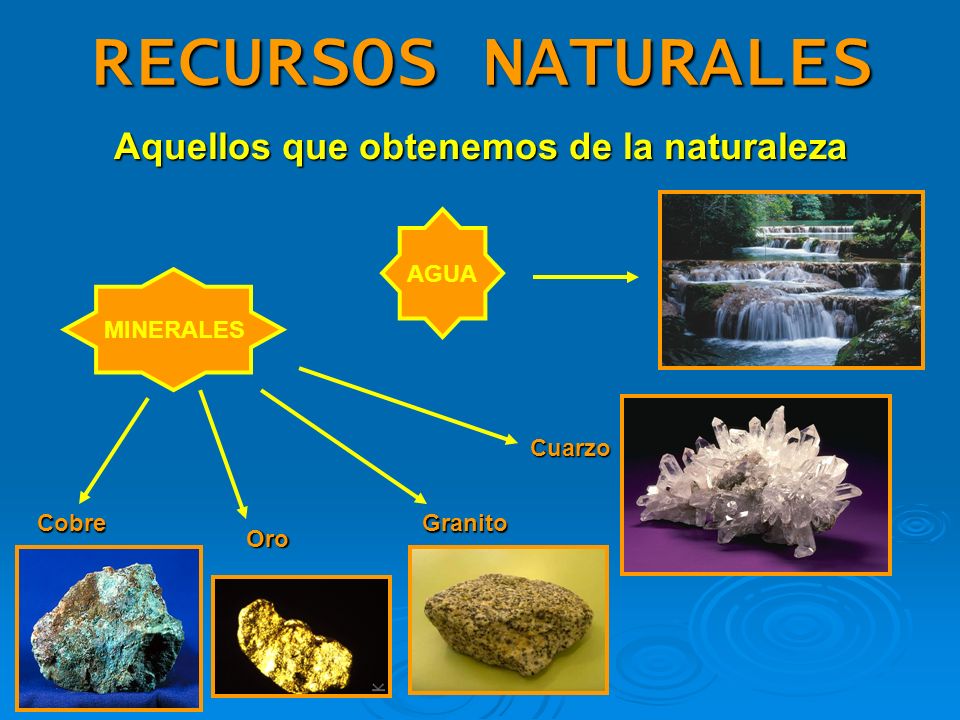 RECURSOS NATURALES

Aquellos que obtenemos de la naturaleza

AGUA

MINERALES

Cuarzo

Cobre

Oro

Granito